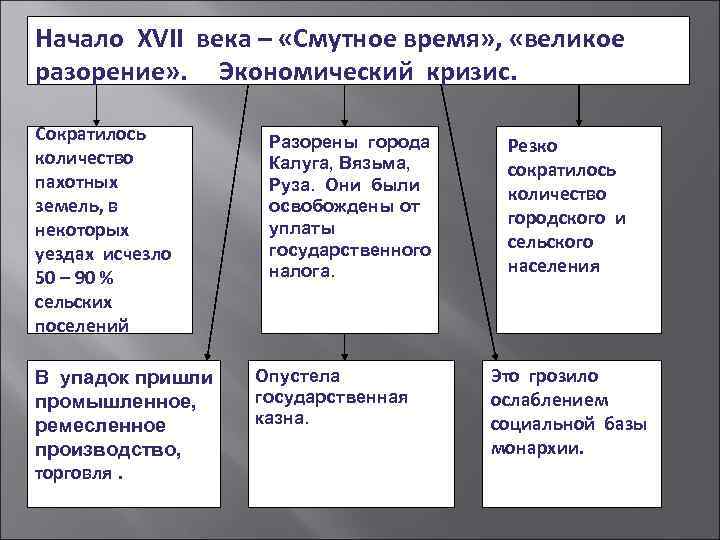 Начало XVII века – «Смутное время», «великое разорение». Экономический кризис.

Сократилось количество пахотных земель, в некоторых уездах исчезло 50 – 90 % сельских поселений

Разорены города Калуга, Вязьма, Руза. Они были освобождены от уплаты государственного налога.

Резко сократилось количество городского и сельского населения

В упадок пришли промышленное, ремесленное производство, торговля .

Опустела государственная казна.

Это грозило ослаблением социальной базы монархии.